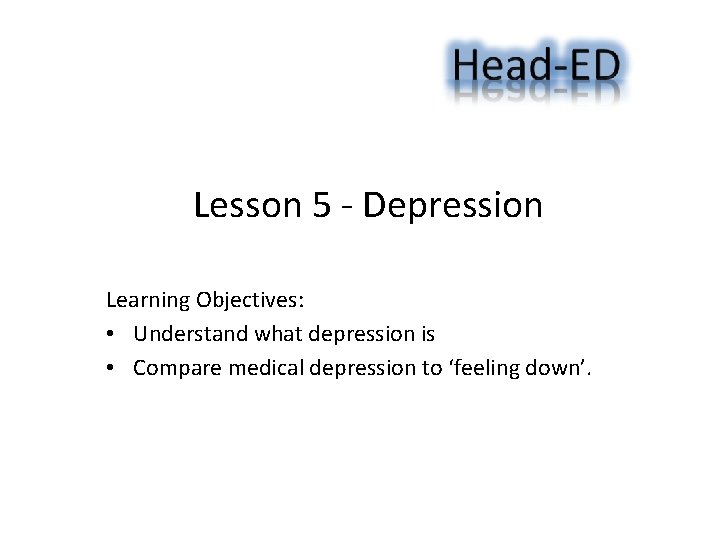 Head-ED

Lesson 5 - Depression

Learning Objectives:
• Understand what depression is
• Compare medical depression to ‘feeling down’.